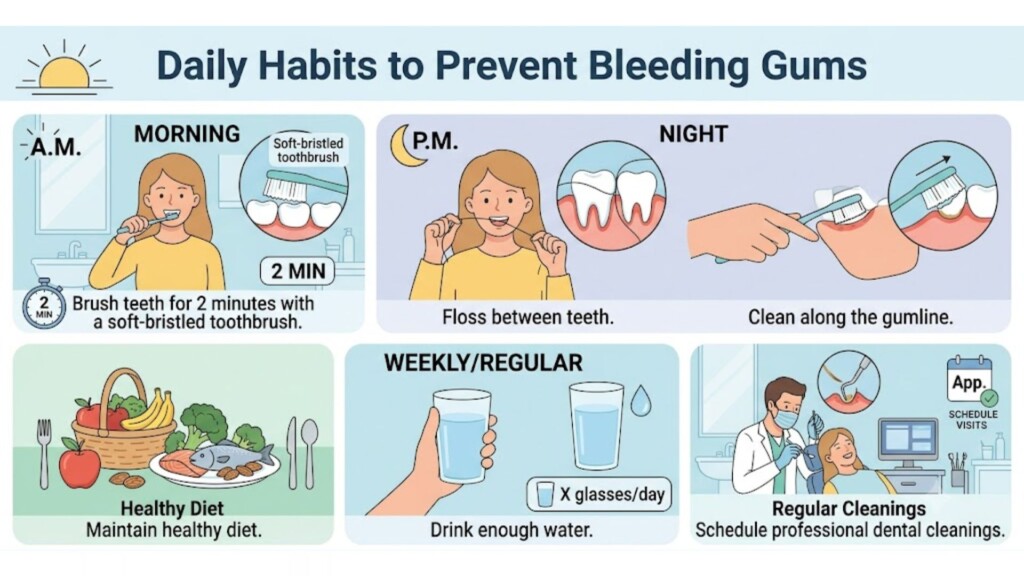 Daily Habits to Prevent Bleeding Gums

A.M.

MORNING

Soft-bristled toothbrush

2 MIN

2 MIN

Brush teeth for 2 minutes with a soft-bristled toothbrush.

P.M.

NIGHT

Floss between teeth.

Clean along the gumline.

Healthy Diet
Maintain healthy diet.

WEEKLY/REGULAR

X glasses/day

Drink enough water.

App.

SCHEDULE VISITS

Regular Cleanings
Schedule professional dental cleanings.